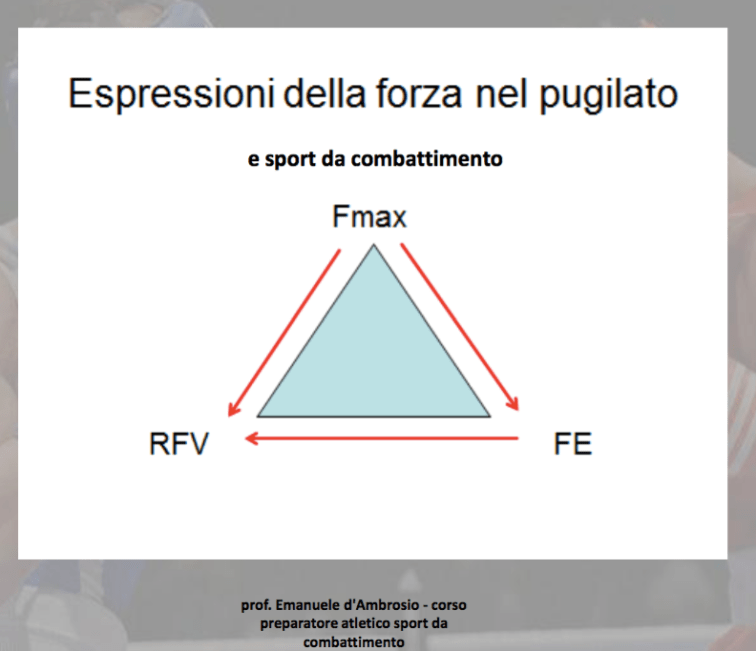 Espressioni della forza nel pugilato

e sport da combattimento

Fmax

RFV

FE

prof. Emanuele d'Ambrosio - corso preparatore atletico sport da combattimento